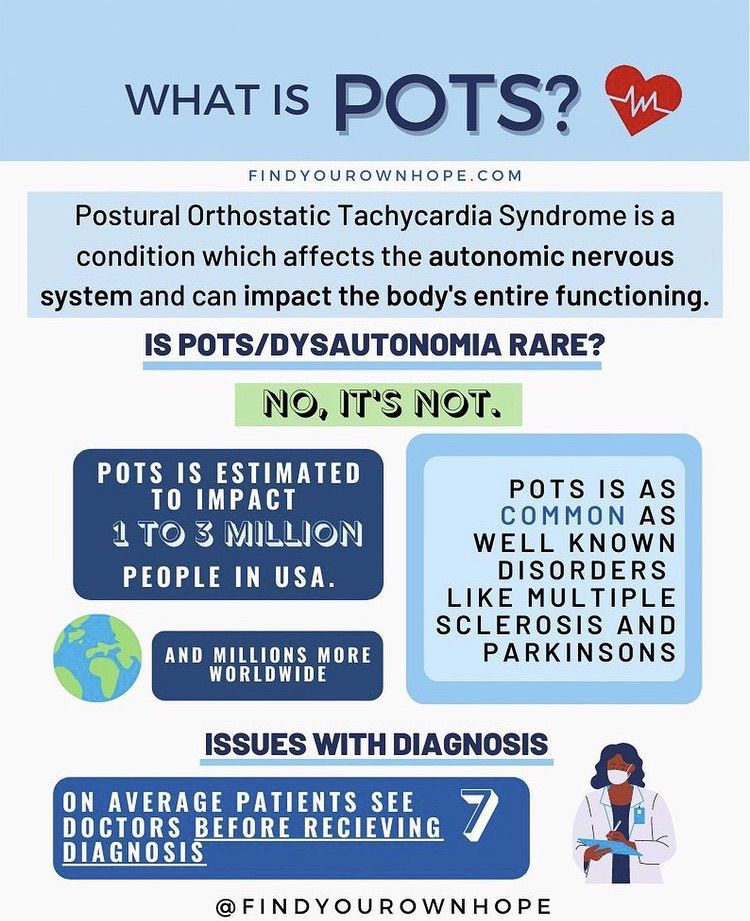 WHAT IS POTS?

FINDYOUROWNHOPE.COM

Postural Orthostatic Tachycardia Syndrome is a condition which affects the autonomic nervous system and can impact the body's entire functioning.

IS POTS/DYSAUTONOMIA RARE?

NO, IT'S NOT.

POTS IS ESTIMATED TO IMPACT 1 TO 3 MILLION PEOPLE IN USA.

AND MILLIONS MORE WORLDWIDE

POTS IS AS COMMON AS WELL KNOWN DISORDERS LIKE MULTIPLE SCLEROSIS AND PARKINSONS

ISSUES WITH DIAGNOSIS

ON AVERAGE PATIENTS SEE 7 DOCTORS BEFORE RECIEVING DIAGNOSIS

@FINDYOUROWNHOPE